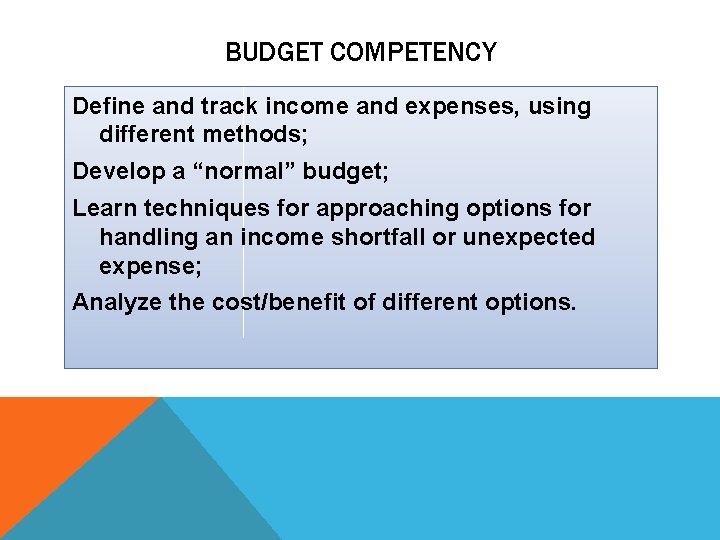 BUDGET COMPETENCY

Define and track income and expenses, using different methods;

Develop a “normal” budget;

Learn techniques for approaching options for handling an income shortfall or unexpected expense;

Analyze the cost/benefit of different options.